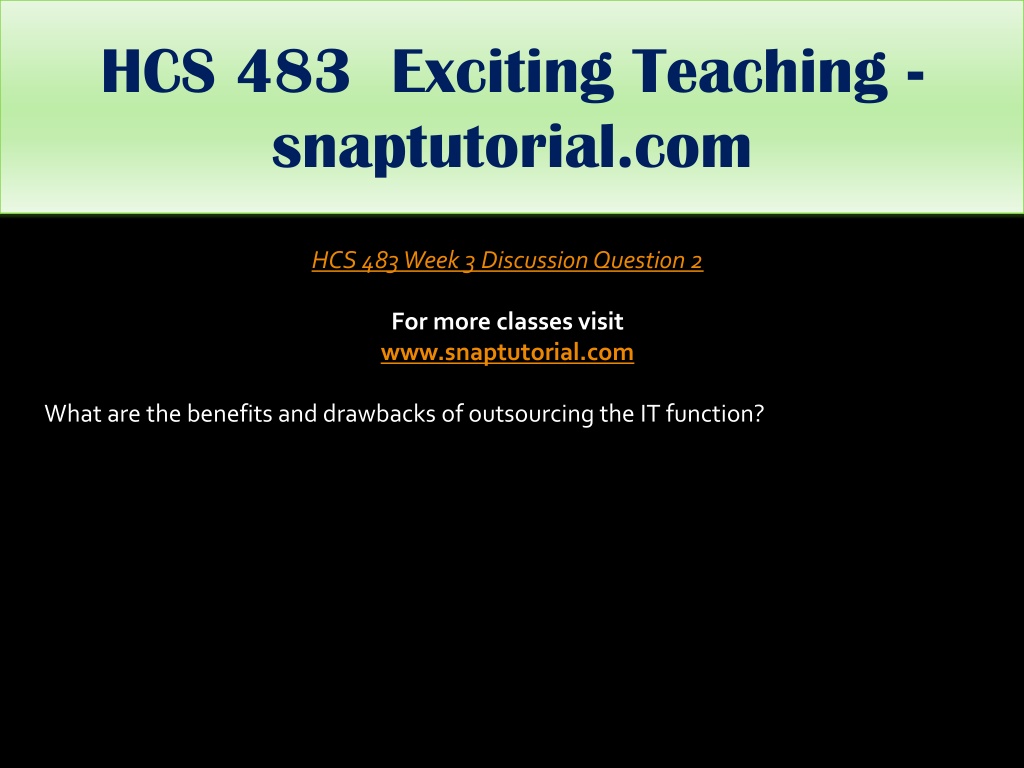 HCS 483 Exciting Teaching - snaptutorial.com

HCS 483 Week 3 Discussion Question 2

For more classes visit
www.snaptutorial.com

What are the benefits and drawbacks of outsourcing the IT function?